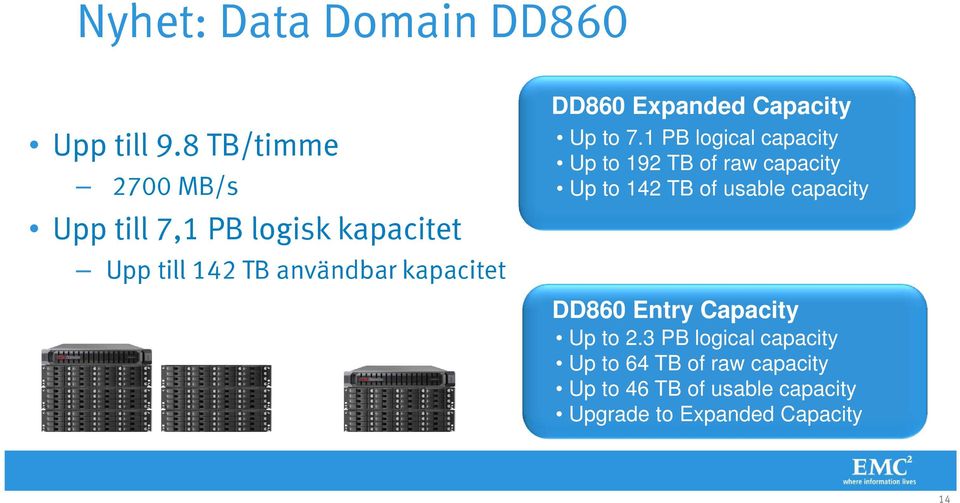 Nyhet: Data Domain DD860

• Upp till 9.8 TB/timme
– 2700 MB/s
• Upp till 7,1 PB logisk kapacitet
– Upp till 142 TB användbar kapacitet

DD860 Expanded Capacity
• Up to 7.1 PB logical capacity
• Up to 192 TB of raw capacity
• Up to 142 TB of usable capacity

DD860 Entry Capacity
• Up to 2.3 PB logical capacity
• Up to 64 TB of raw capacity
• Up to 46 TB of usable capacity
• Upgrade to Expanded Capacity

EMC$^2$
where information lives

14